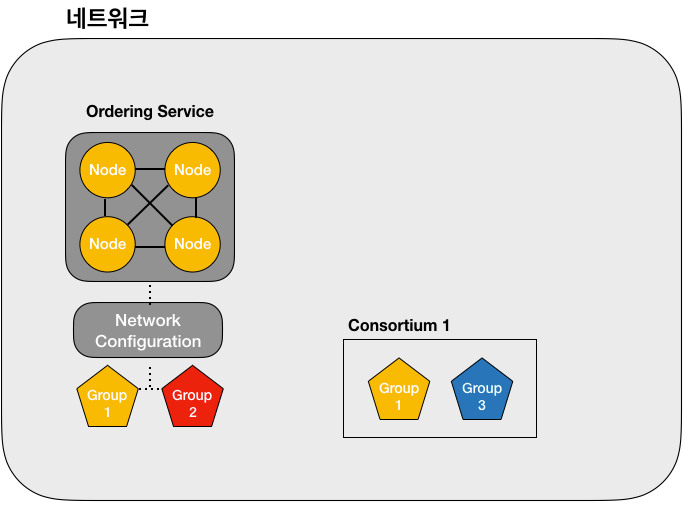 네트워크

Ordering Service

Node
Node
Node
Node

Network Configuration

Group 1
Group 2

Consortium 1

Group 1
Group 3